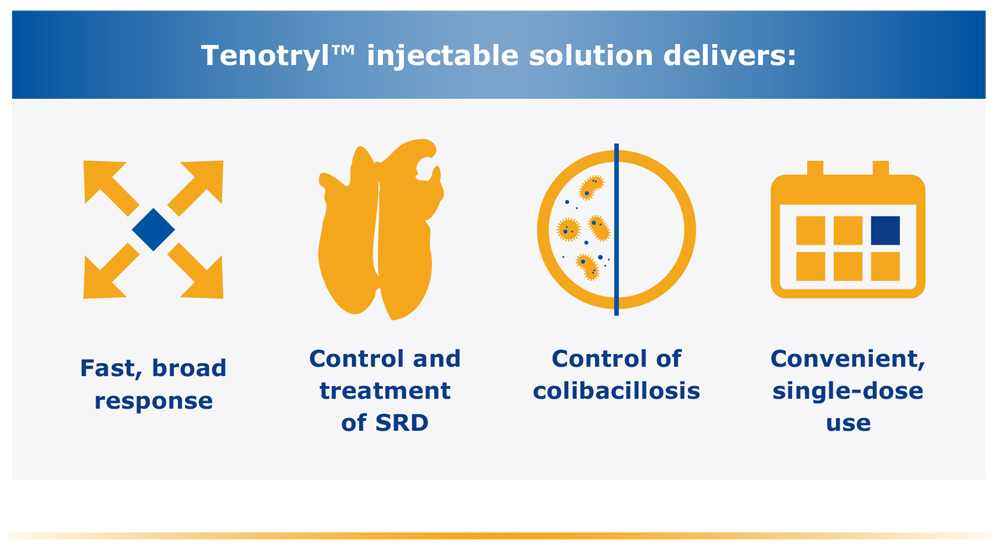 Tenotryl™ injectable solution delivers:

Fast, broad response

Control and treatment of SRD

Control of colibacillosis

Convenient, single-dose use